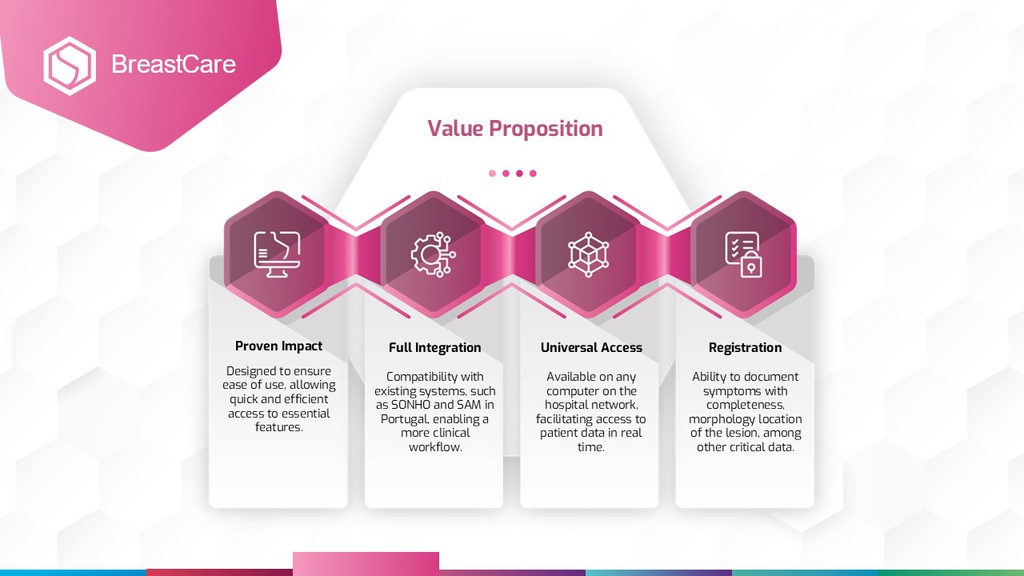 BreastCare

Value Proposition

Proven Impact

Designed to ensure ease of use, allowing quick and efficient access to essential features.

Full Integration

Compatibility with existing systems, such as SONHO and SAM in Portugal, enabling a more clinical workflow.

Universal Access

Available on any computer on the hospital network, facilitating access to patient data in real time.

Registration

Ability to document symptoms with completeness, morphology location of the lesion, among other critical data.